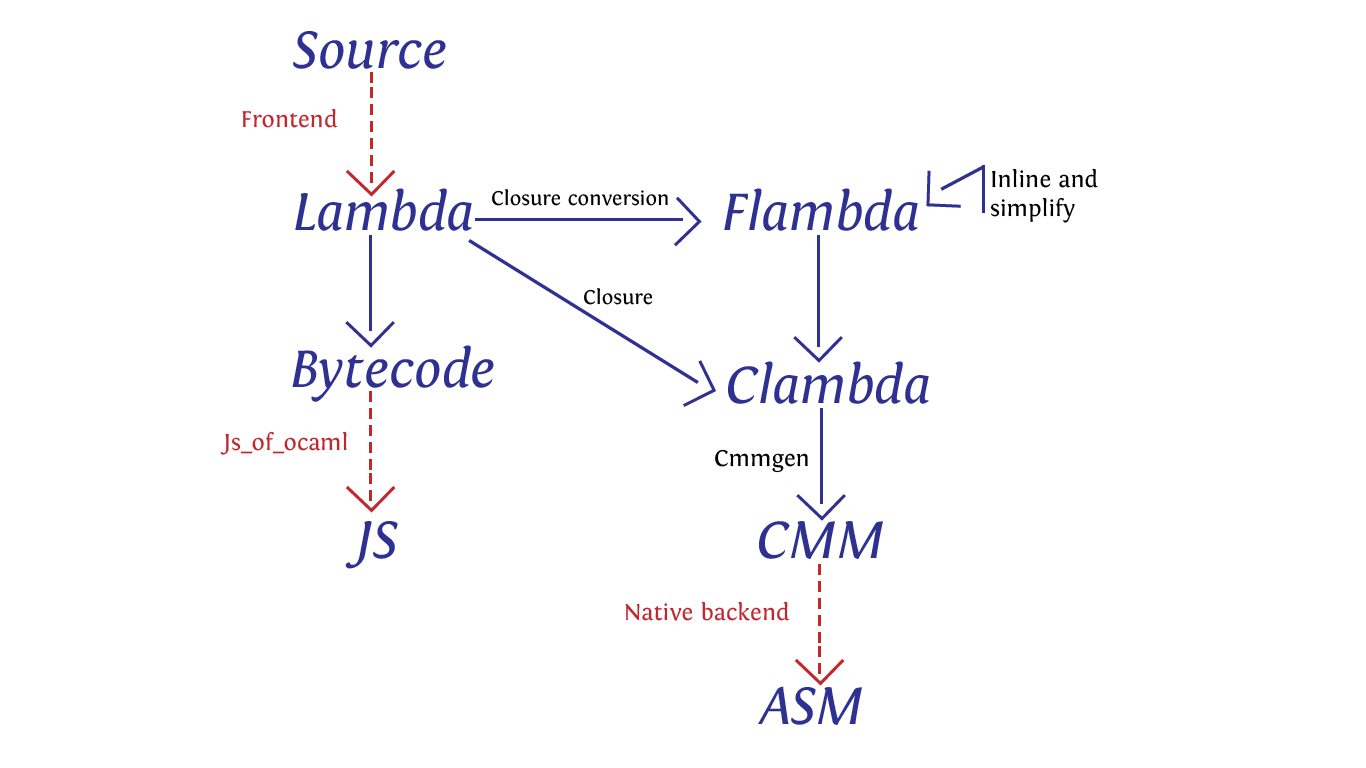 Source

Frontend

Lambda

Closure conversion

Flambda

Inline and simplify

Closure

Bytecode

Clambda

Js_of_ocaml

Cmmgen

JS

CMM

Native backend

ASM